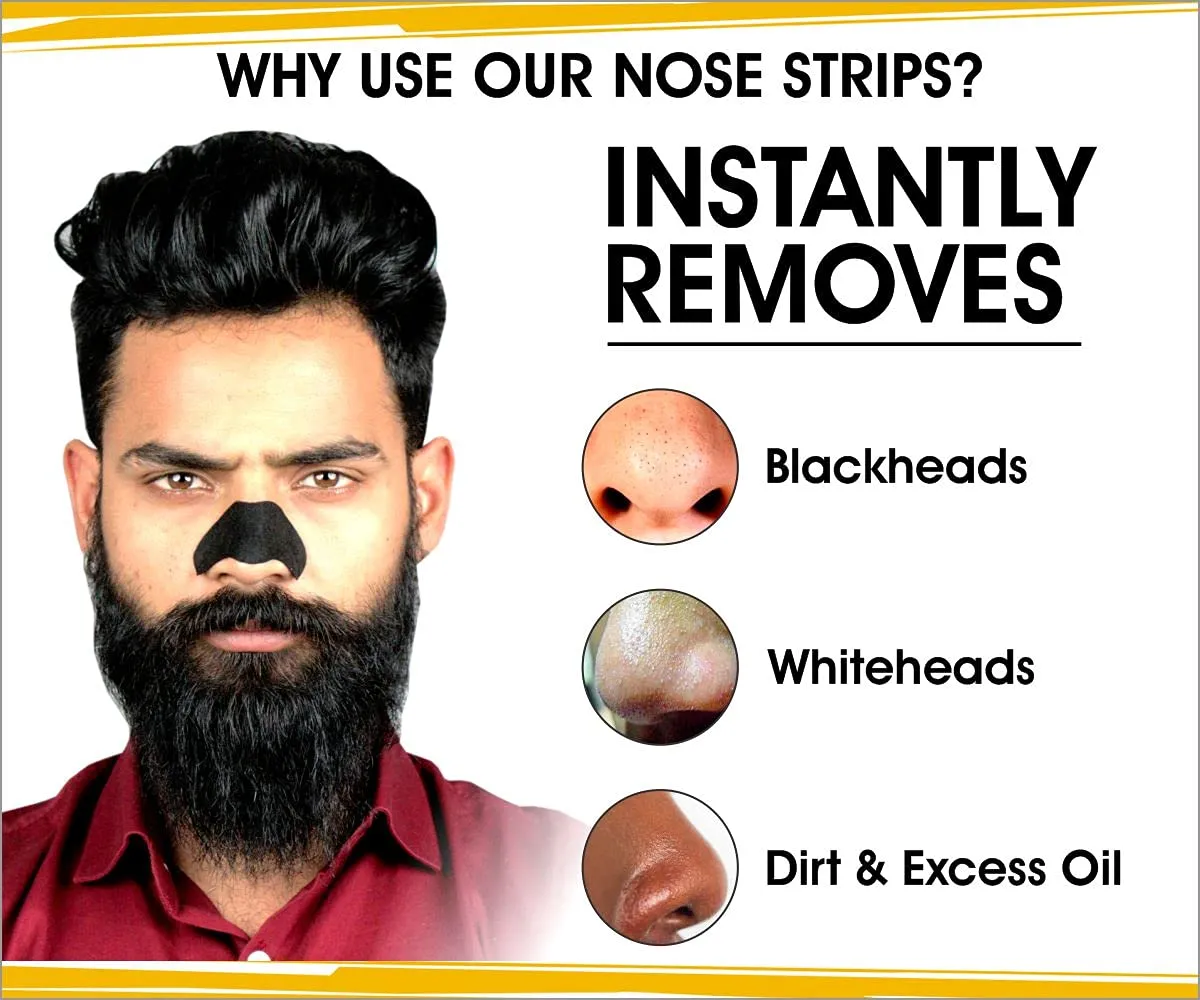 WHY USE OUR NOSE STRIPS?

INSTANTLY REMOVES

Blackheads

Whiteheads

Dirt & Excess Oil